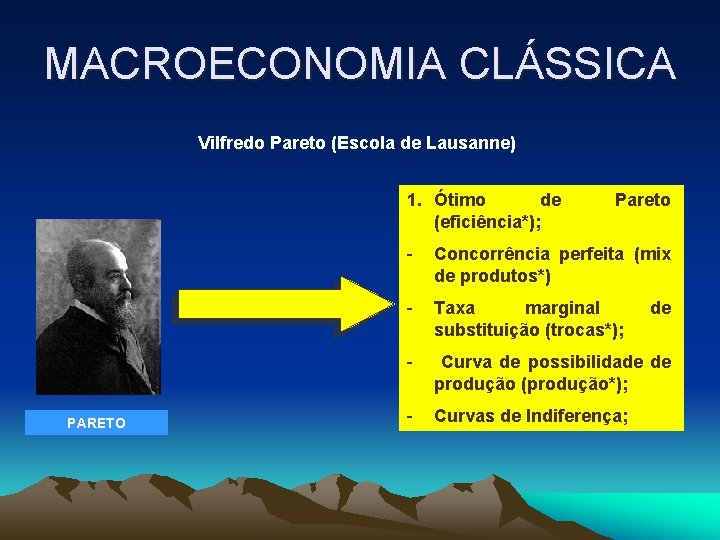 MACROECONOMIA CLÁSSICA

Vilfredo Pareto (Escola de Lausanne)

PARETO

1. Ótimo de Pareto (eficiência*);

- Concorrência perfeita (mix de produtos*)

- Taxa marginal de substituição (trocas*);

- Curva de possibilidade de produção (produção*);

- Curvas de Indiferença;